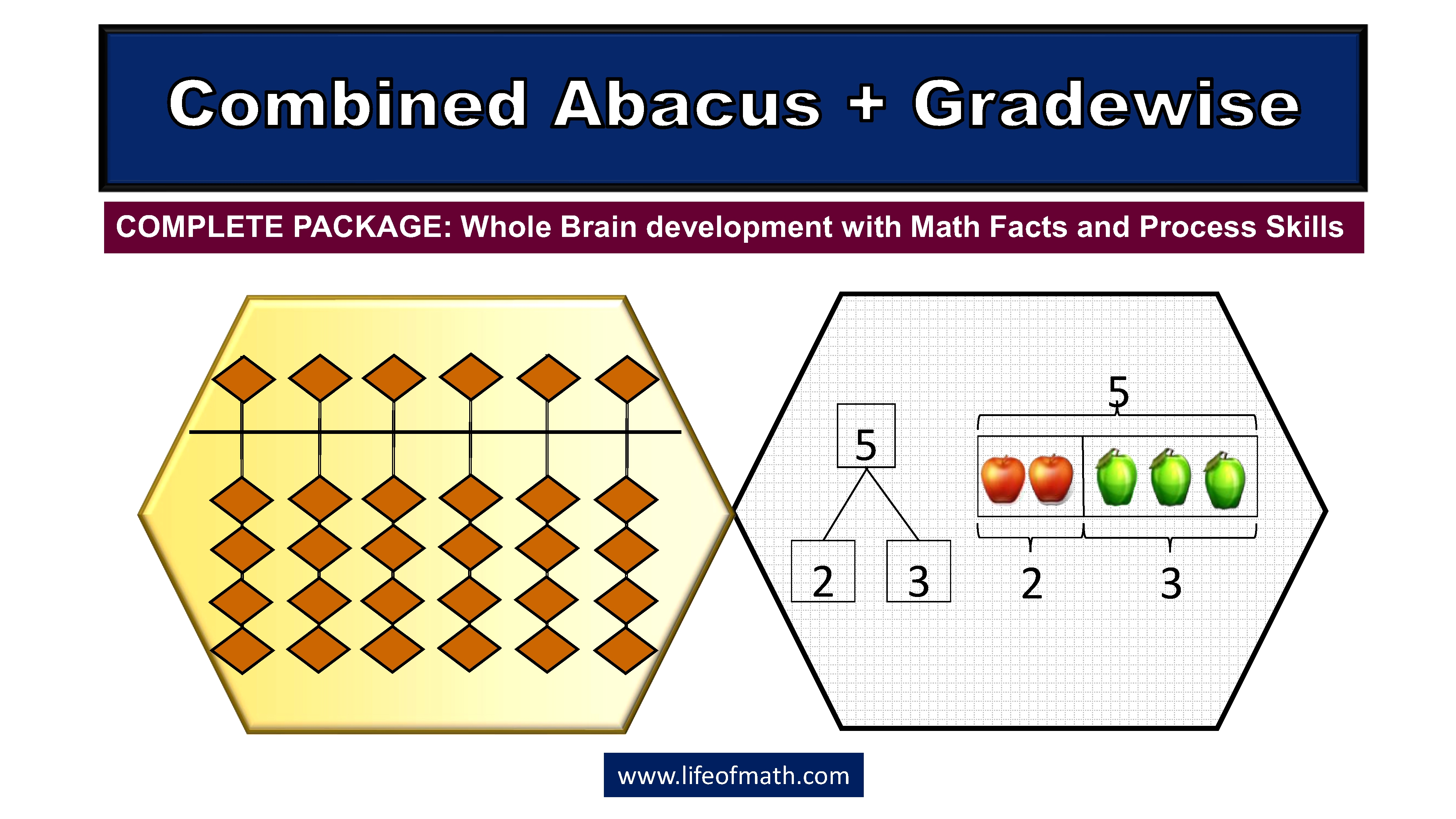 Combined Abacus + Gradewise

COMPLETE PACKAGE: Whole Brain development with Math Facts and Process Skills

5

2 3

5

2 3

www.lifeofmath.com